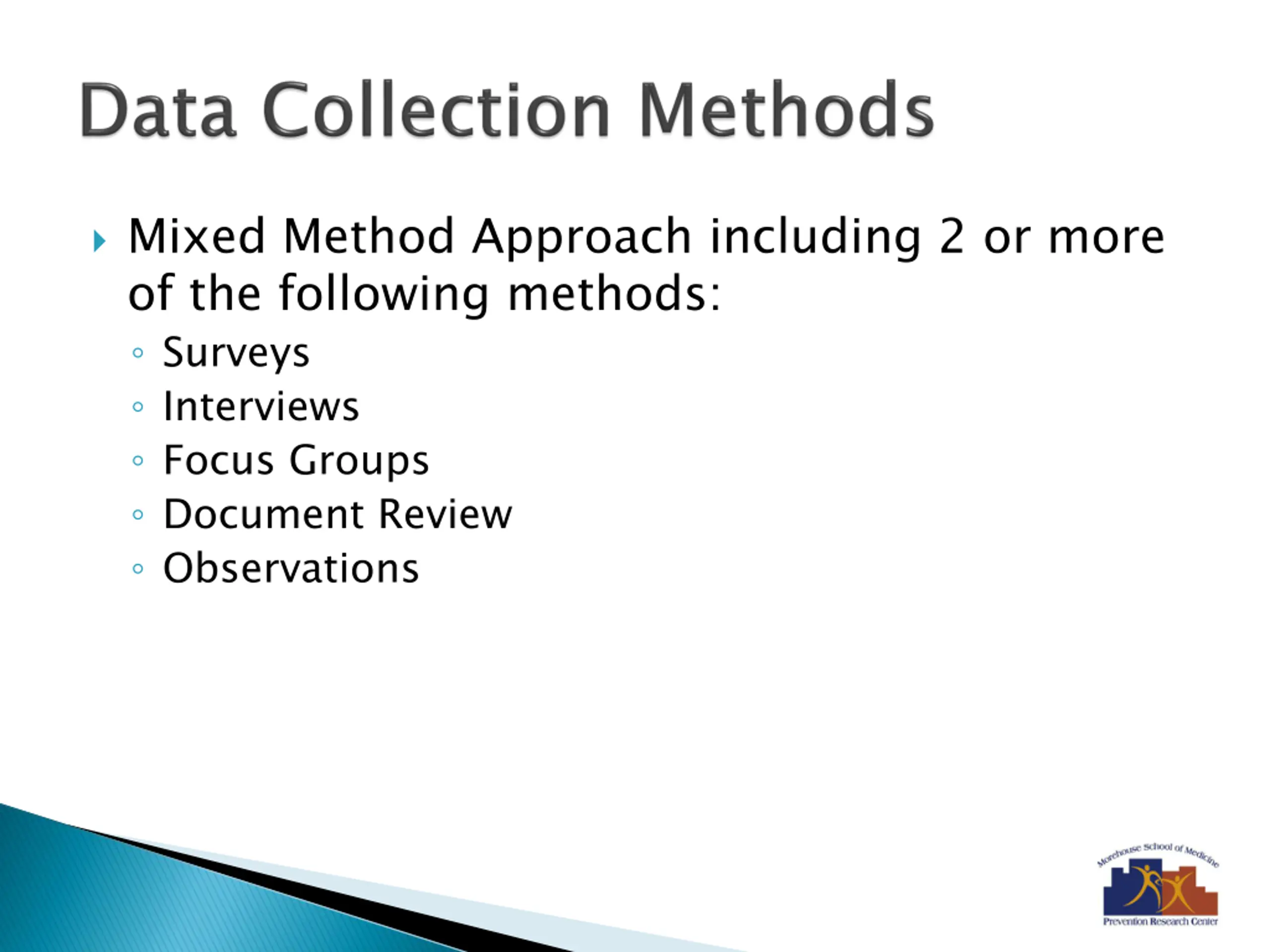 Data Collection Methods

Mixed Method Approach including 2 or more of the following methods:

Surveys
Interviews
Focus Groups
Document Review
Observations

Morehouse School of Medicine
Prevention Research Center